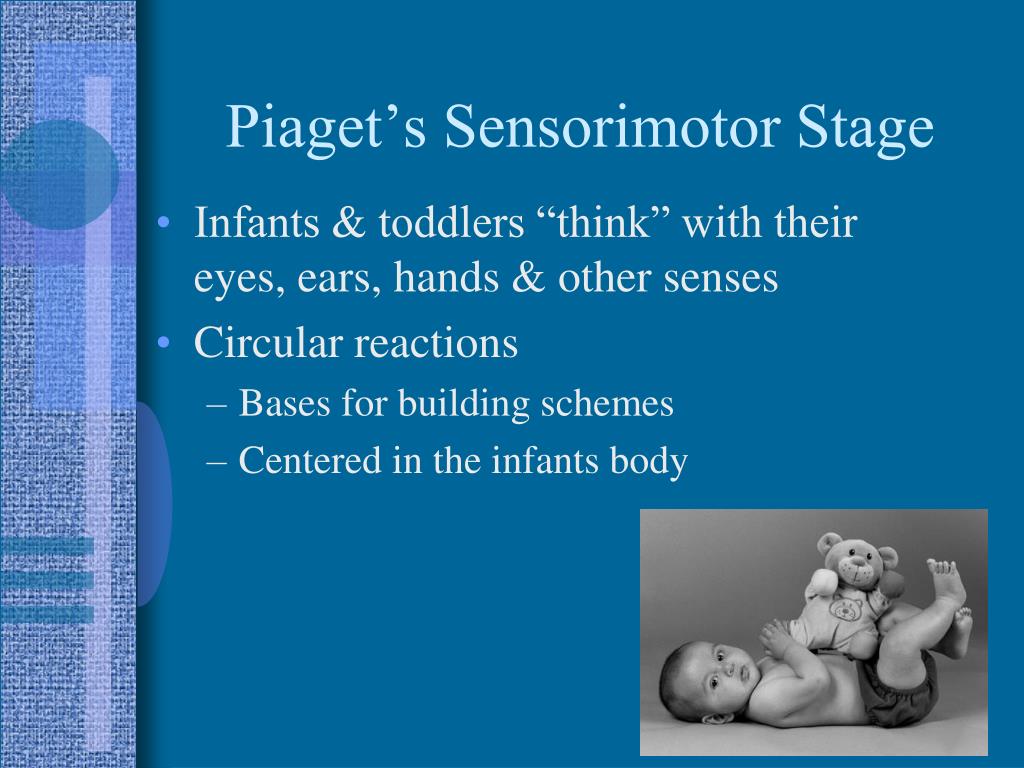 Piaget’s Sensorimotor Stage

• Infants & toddlers “think” with their eyes, ears, hands & other senses
• Circular reactions
– Bases for building schemes
– Centered in the infants body